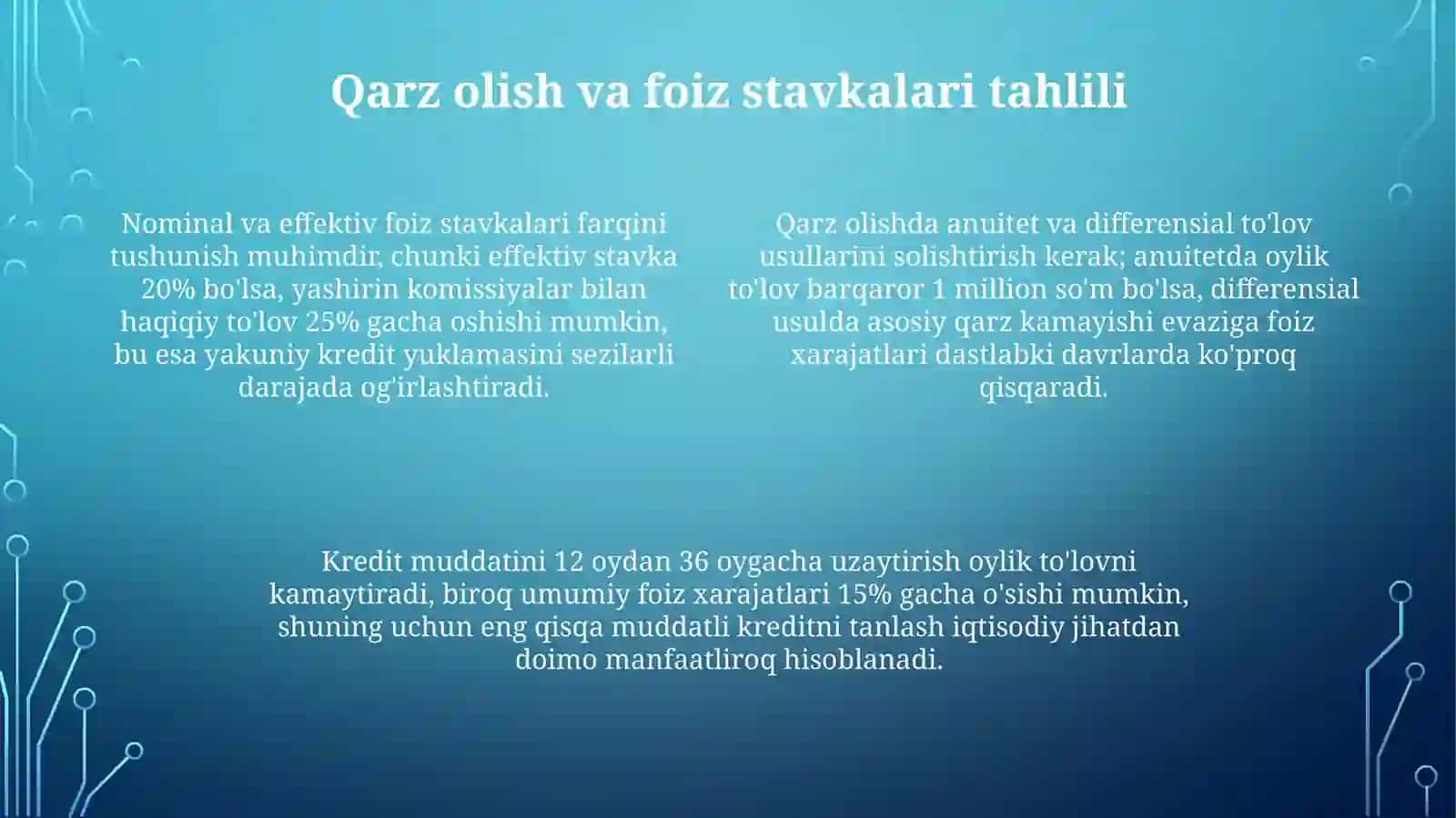 Qarz olish va foiz stavkalari tahlili

Nominal va effektiv foiz stavkalari farqini tushunish muhimdir, chunki effektiv stavka 20% bo'lsa, yashirin komissiyalar bilan haqiqiy to'lov 25% gacha oshishi mumkin, bu esa yakuniy kredit yuklamasini sezilarli darajada og'irlashtiradi.

Qarz olishda anuitet va differensial to'lov usullarini solishtirish kerak; anuitetda oylik to'lov barqaror 1 million so'm bo'lsa, differensial usulda asosiy qarz kamayishi evaziga foiz xarajatlari dastlabki davrlarda ko'proq qisqaradi.

Kredit muddatini 12 oydan 36 oygacha uzaytirish oylik to'lovni kamaytiradi, biroq umumiy foiz xarajatlari 15% gacha o'sishi mumkin, shuning uchun eng qisqa muddatli kreditni tanlash iqtisodiy jihatdan doimo manfaatliroq hisoblanadi.